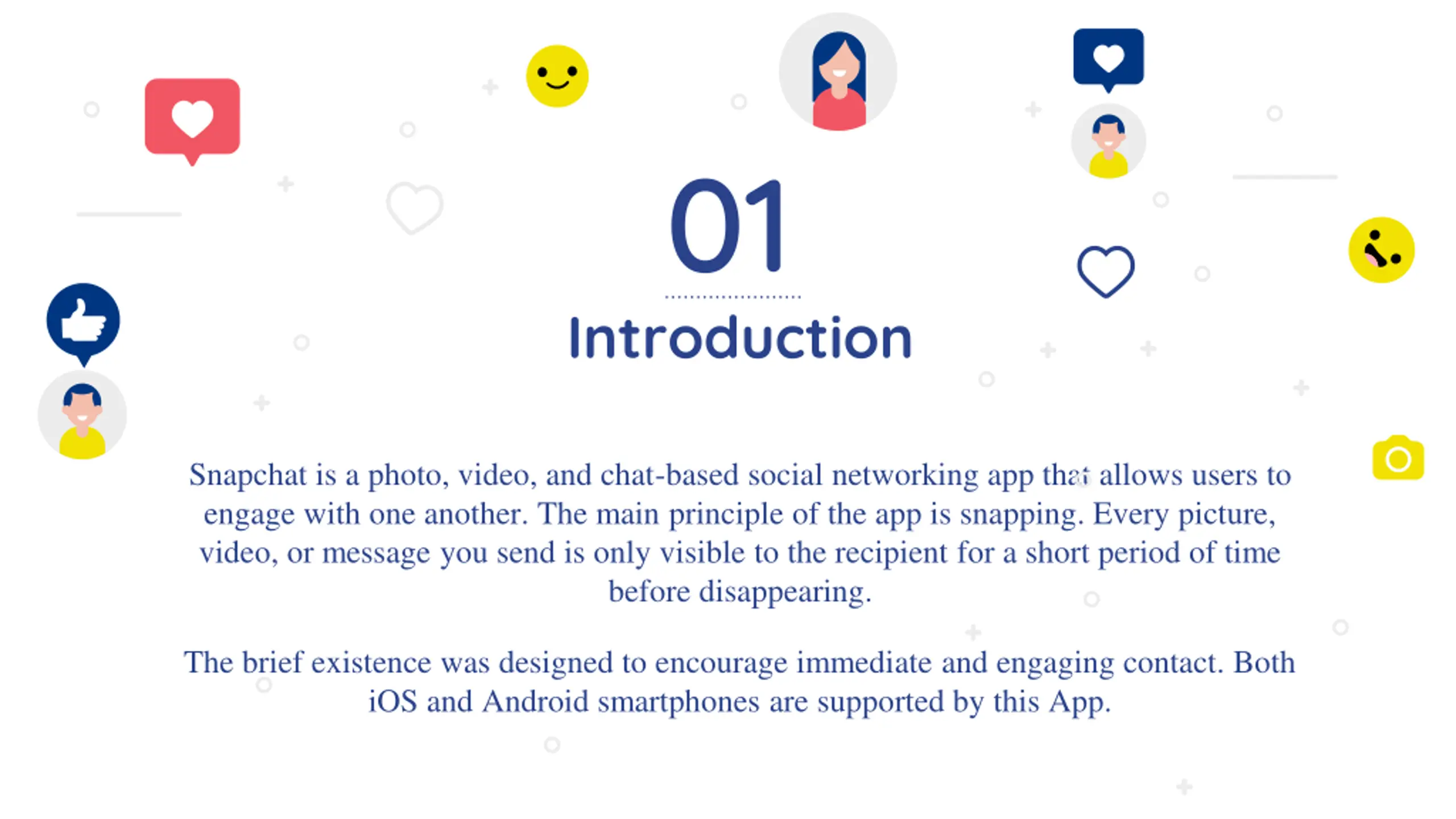 01

Introduction

Snapchat is a photo, video, and chat-based social networking app that allows users to engage with one another. The main principle of the app is snapping. Every picture, video, or message you send is only visible to the recipient for a short period of time before disappearing.

The brief existence was designed to encourage immediate and engaging contact. Both iOS and Android smartphones are supported by this App.